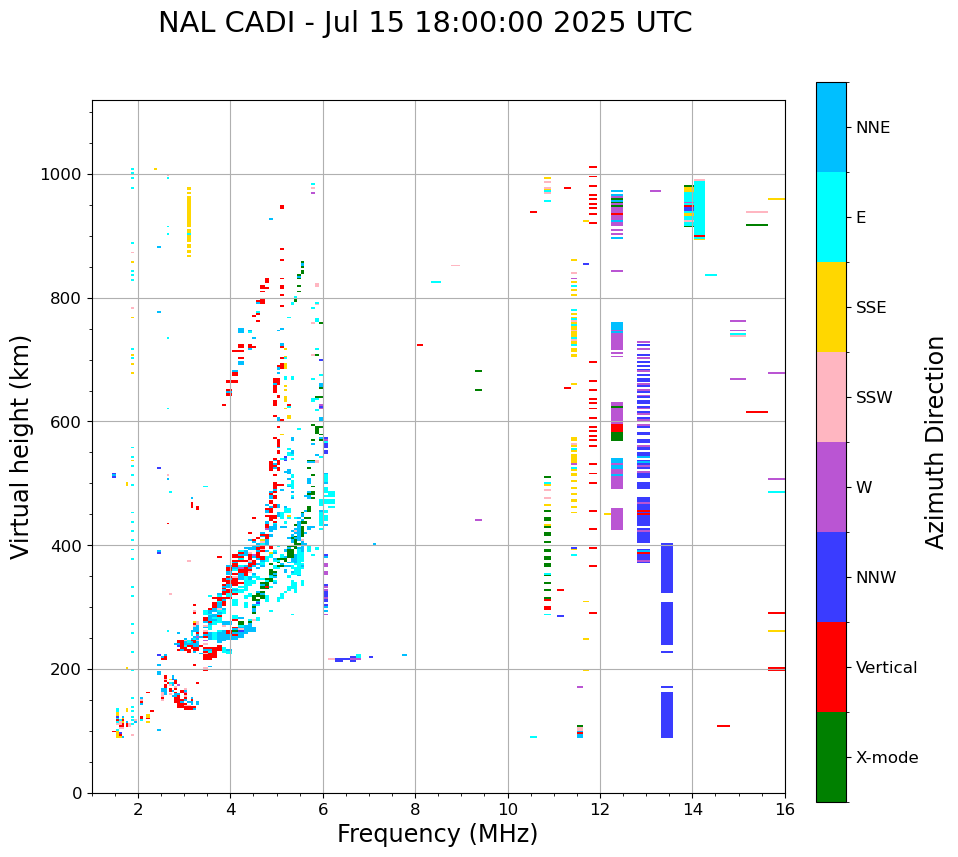 NAL CADI - Jul 15 18:00:00 2025 UTC

Virtual height (km)

1000
800
600
400
200
0

2
4
6
8
10
12
14
16

Frequency (MHz)

NNE
E
SSE
SSW
W
NNW
Vertical
X-mode

Azimuth Direction